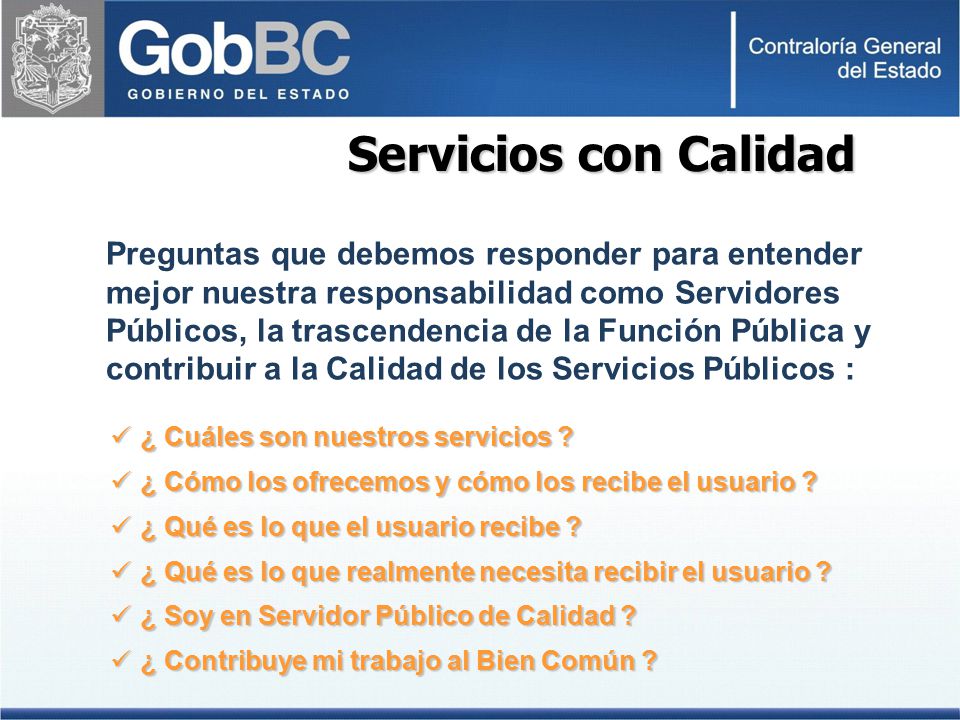 GobBC
GOBIERNO DEL ESTADO

Contraloría General del Estado

Servicios con Calidad

Preguntas que debemos responder para entender mejor nuestra responsabilidad como Servidores Públicos, la trascendencia de la Función Pública y contribuir a la Calidad de los Servicios Públicos :

✓ ¿ Cuáles son nuestros servicios ?
✓ ¿ Cómo los ofrecemos y cómo los recibe el usuario ?
✓ ¿ Qué es lo que el usuario recibe ?
✓ ¿ Qué es lo que realmente necesita recibir el usuario ?
✓ ¿ Soy en Servidor Público de Calidad ?
✓ ¿ Contribuye mi trabajo al Bien Común ?